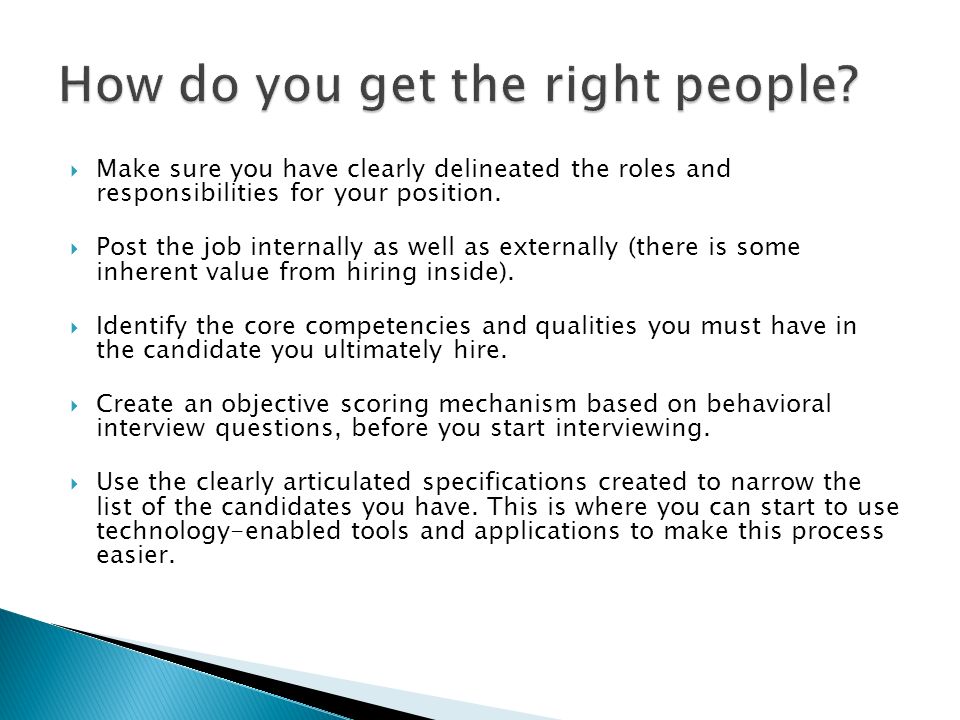 How do you get the right people?

Make sure you have clearly delineated the roles and responsibilities for your position.

Post the job internally as well as externally (there is some inherent value from hiring inside).

Identify the core competencies and qualities you must have in the candidate you ultimately hire.

Create an objective scoring mechanism based on behavioral interview questions, before you start interviewing.

Use the clearly articulated specifications created to narrow the list of the candidates you have. This is where you can start to use technology-enabled tools and applications to make this process easier.